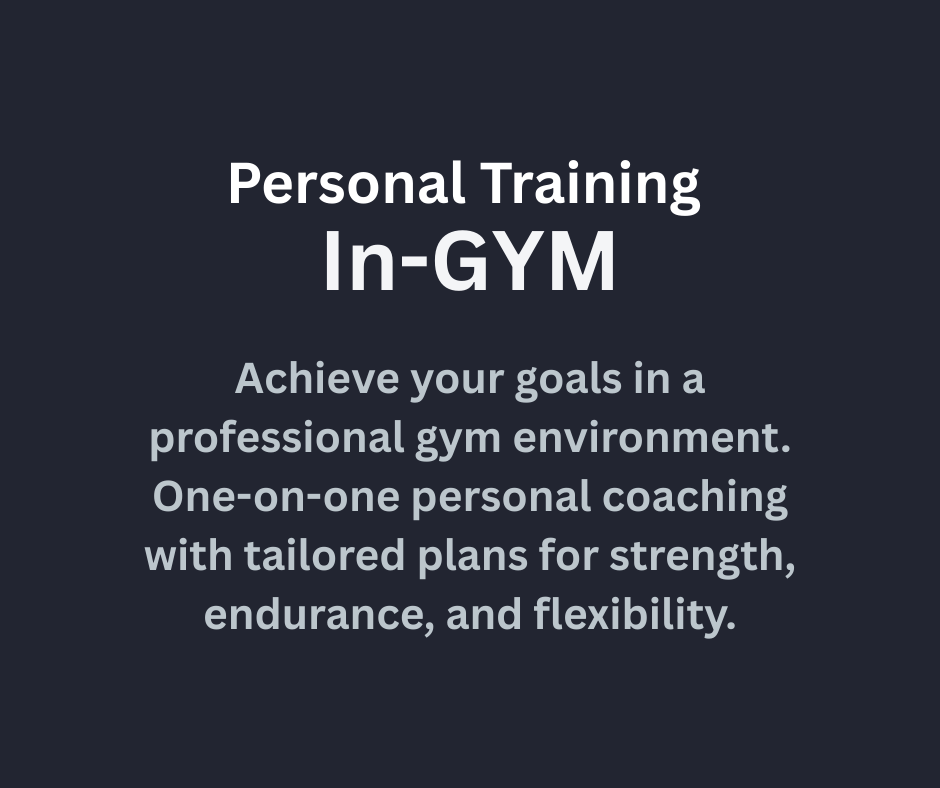 Personal Training
In-GYM

Achieve your goals in a professional gym environment. One-on-one personal coaching with tailored plans for strength, endurance, and flexibility.